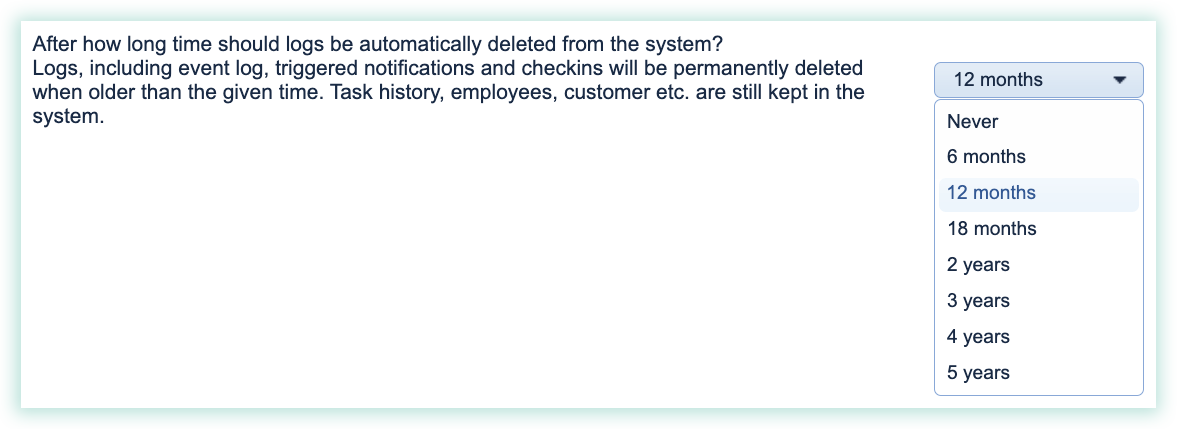 After how long time should logs be automatically deleted from the system?
Logs, including event log, triggered notifications and checkins will be permanently deleted when older than the given time. Task history, employees, customer etc. are still kept in the system.

12 months

Never
6 months
12 months
18 months
2 years
3 years
4 years
5 years